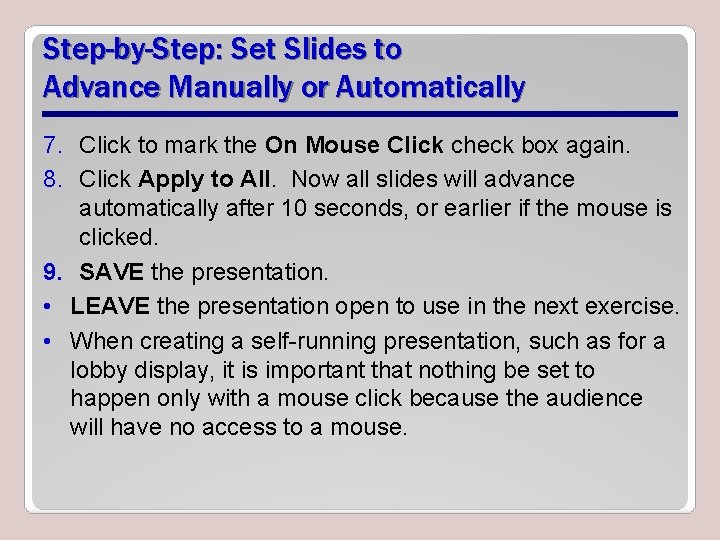 Step-by-Step: Set Slides to Advance Manually or Automatically

7. Click to mark the On Mouse Click check box again.

8. Click Apply to All. Now all slides will advance automatically after 10 seconds, or earlier if the mouse is clicked.

9. SAVE the presentation.

• LEAVE the presentation open to use in the next exercise.

• When creating a self-running presentation, such as for a lobby display, it is important that nothing be set to happen only with a mouse click because the audience will have no access to a mouse.